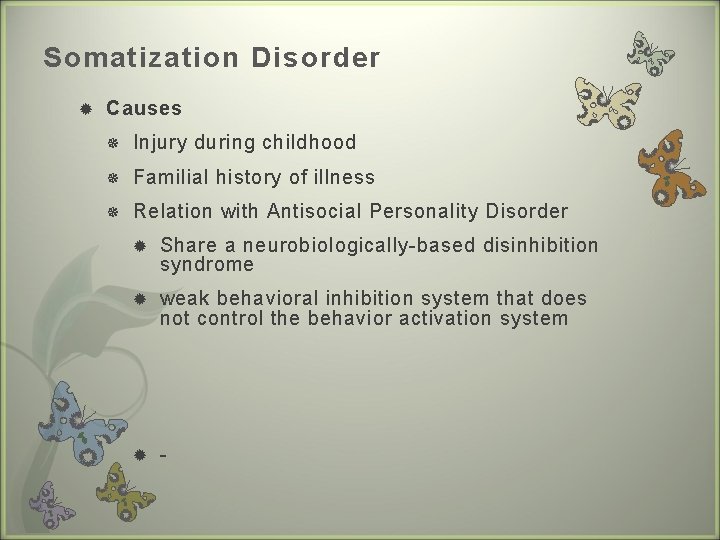 Somatization Disorder

Causes

Injury during childhood

Familial history of illness

Relation with Antisocial Personality Disorder

Share a neurobiologically-based disinhibition syndrome

weak behavioral inhibition system that does not control the behavior activation system

-